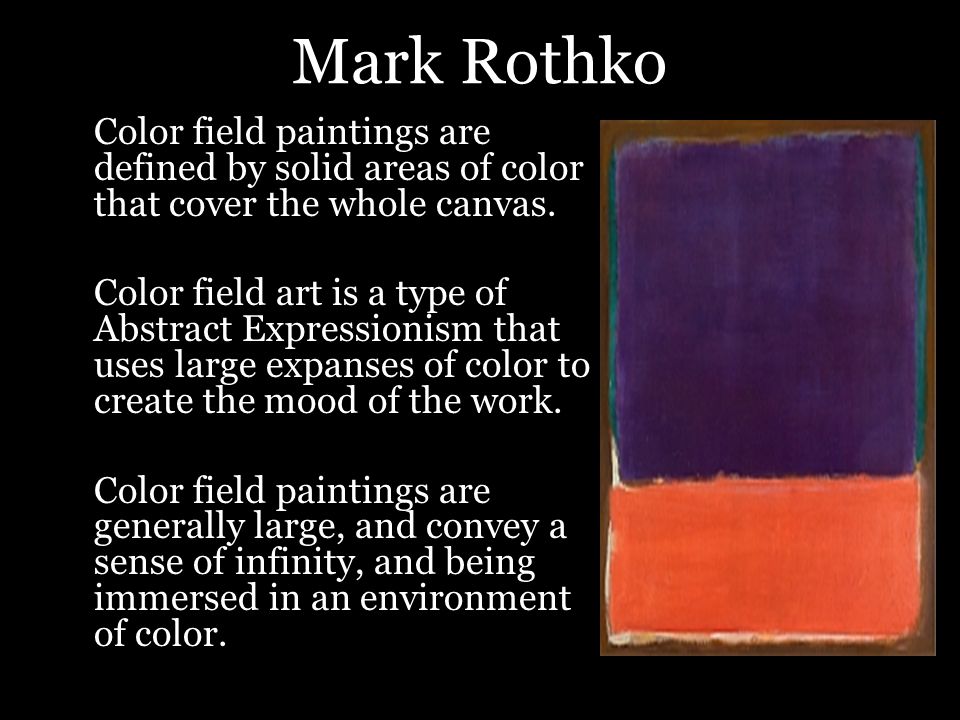 Mark Rothko

Color field paintings are defined by solid areas of color that cover the whole canvas.

Color field art is a type of Abstract Expressionism that uses large expanses of color to create the mood of the work.

Color field paintings are generally large, and convey a sense of infinity, and being immersed in an environment of color.